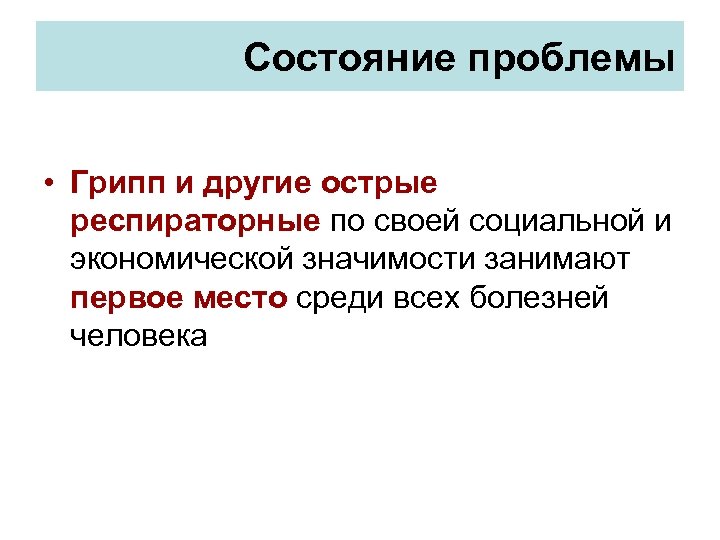 Состояние проблемы

• Грипп и другие острые респираторные по своей социальной и экономической значимости занимают первое место среди всех болезней человека